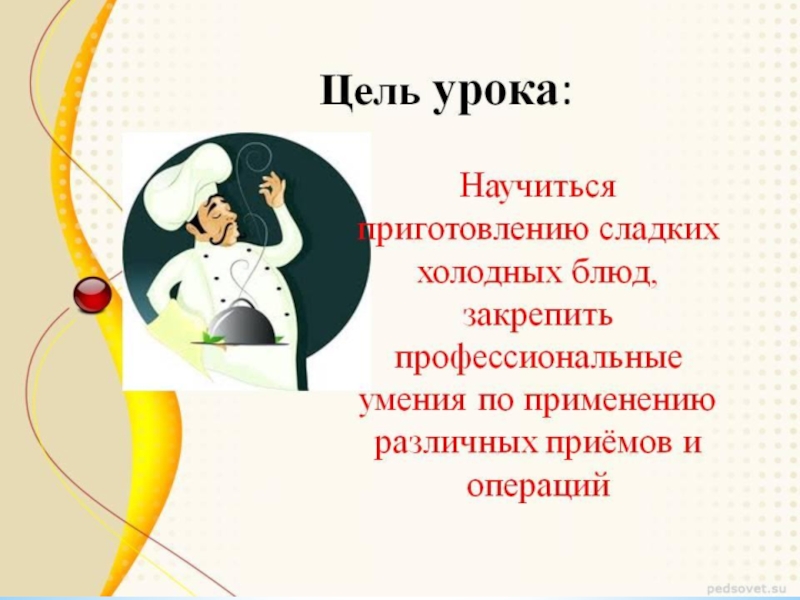 Цель урока:

Научиться приготовлению сладких холодных блюд, закрепить профессиональные умения по применению различных приёмов и операций

pedsovet.su